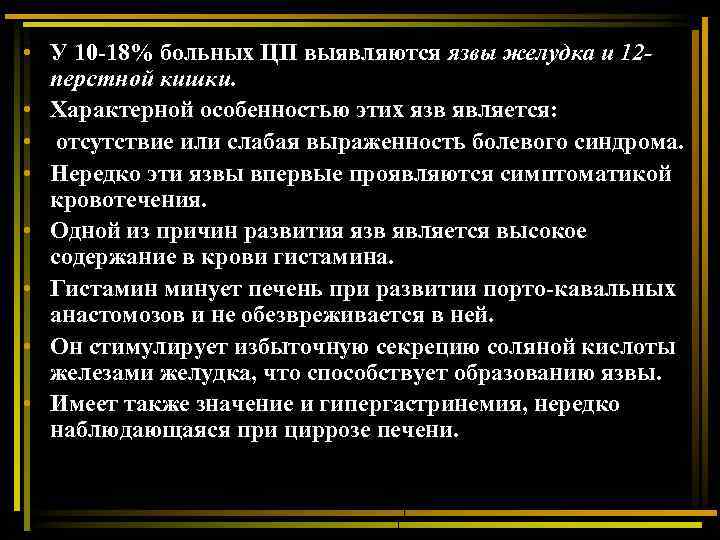 • У 10-18% больных ЦП выявляются язвы желудка и 12-перстной кишки.
• Характерной особенностью этих язв является:
• отсутствие или слабая выраженность болевого синдрома.
• Нередко эти язвы впервые проявляются симптоматикой кровотечения.
• Одной из причин развития язв является высокое содержание в крови гистамина.
• Гистамин минует печень при развитии порто-кавальных анастомозов и не обезвреживается в ней.
• Он стимулирует избыточную секрецию соляной кислоты железами желудка, что способствует образованию язвы.
• Имеет также значение и гипергастринемия, нередко наблюдающаяся при циррозе печени.